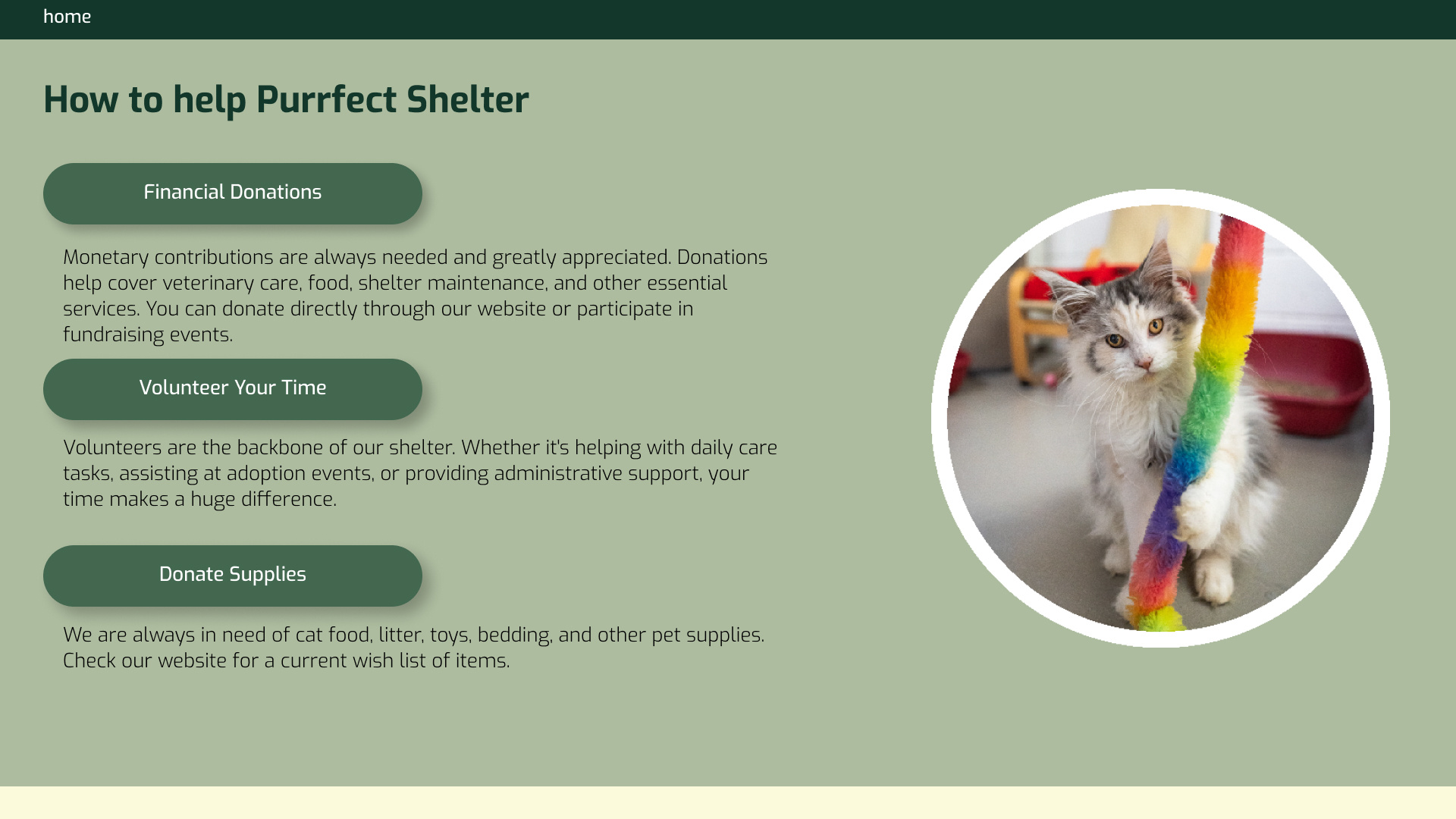 home

How to help Purrfect Shelter

Financial Donations

Monetary contributions are always needed and greatly appreciated. Donations help cover veterinary care, food, shelter maintenance, and other essential services. You can donate directly through our website or participate in fundraising events.

Volunteer Your Time

Volunteers are the backbone of our shelter. Whether it's helping with daily care tasks, assisting at adoption events, or providing administrative support, your time makes a huge difference.

Donate Supplies

We are always in need of cat food, litter, toys, bedding, and other pet supplies. Check our website for a current wish list of items.